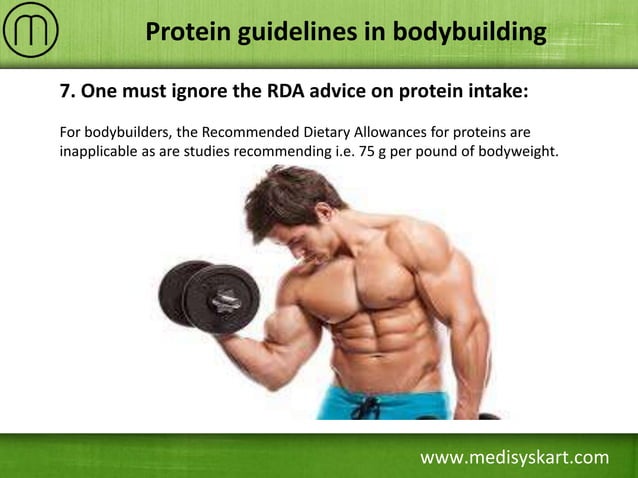 Protein guidelines in bodybuilding

7. One must ignore the RDA advice on protein intake:

For bodybuilders, the Recommended Dietary Allowances for proteins are inapplicable as are studies recommending i.e. 75 g per pound of bodyweight.

www.medisyskart.com